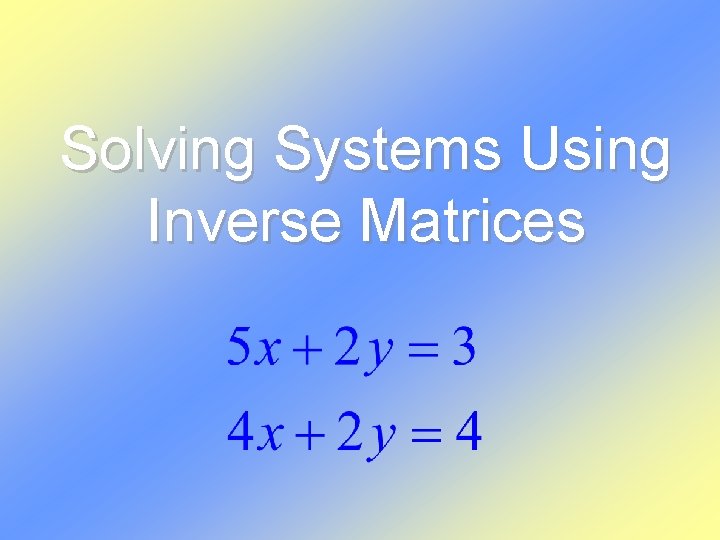 Solving Systems Using Inverse Matrices

$5x + 2y = 3$

$4x + 2y = 4$